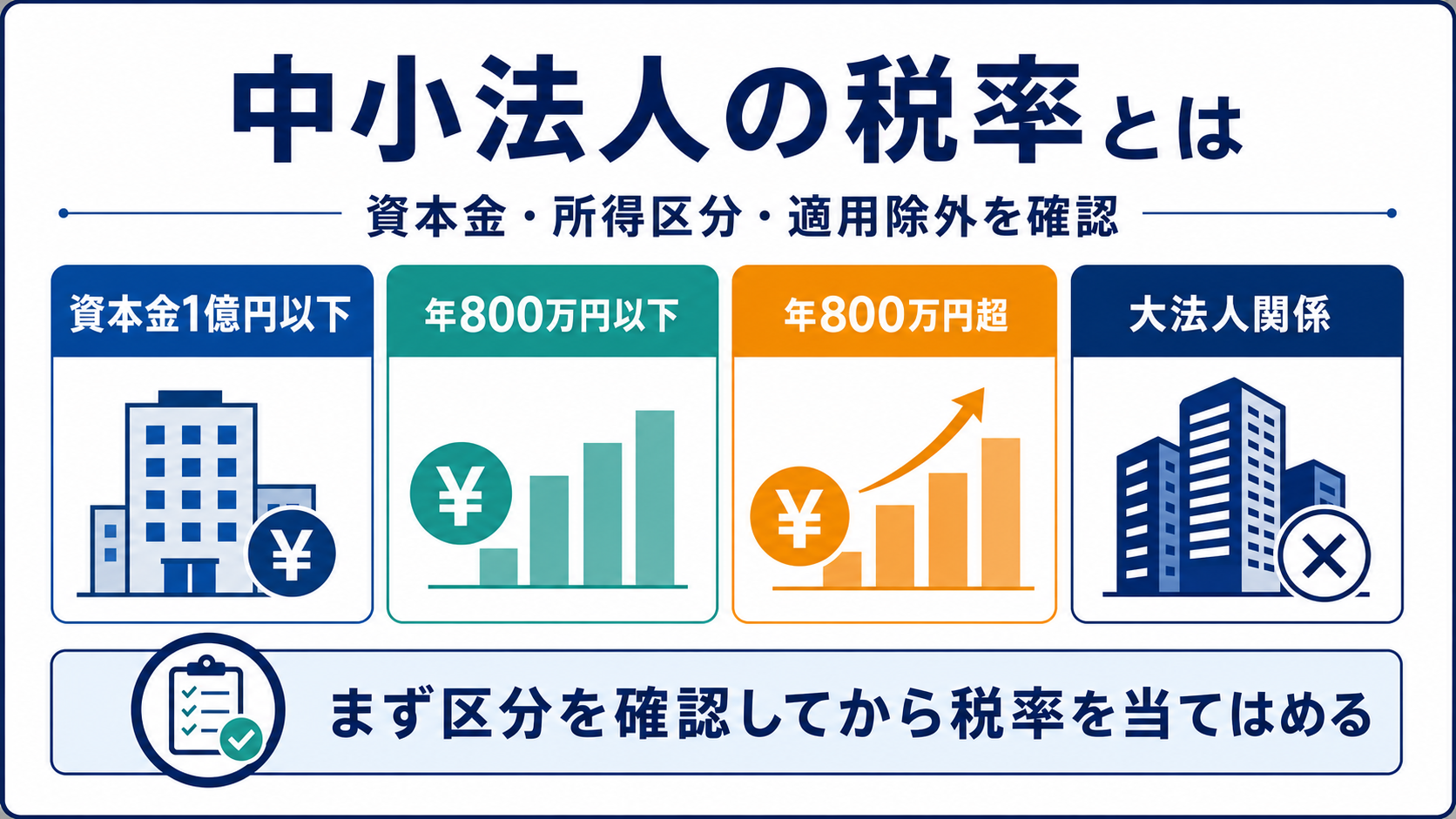 中小法人の税率とは

資本金・所得区分・適用除外を確認

資本金1億円以下

¥

年800万円以下

¥

年800万円超

¥

大法人関係

まず区分を確認してから税率を当てはめる